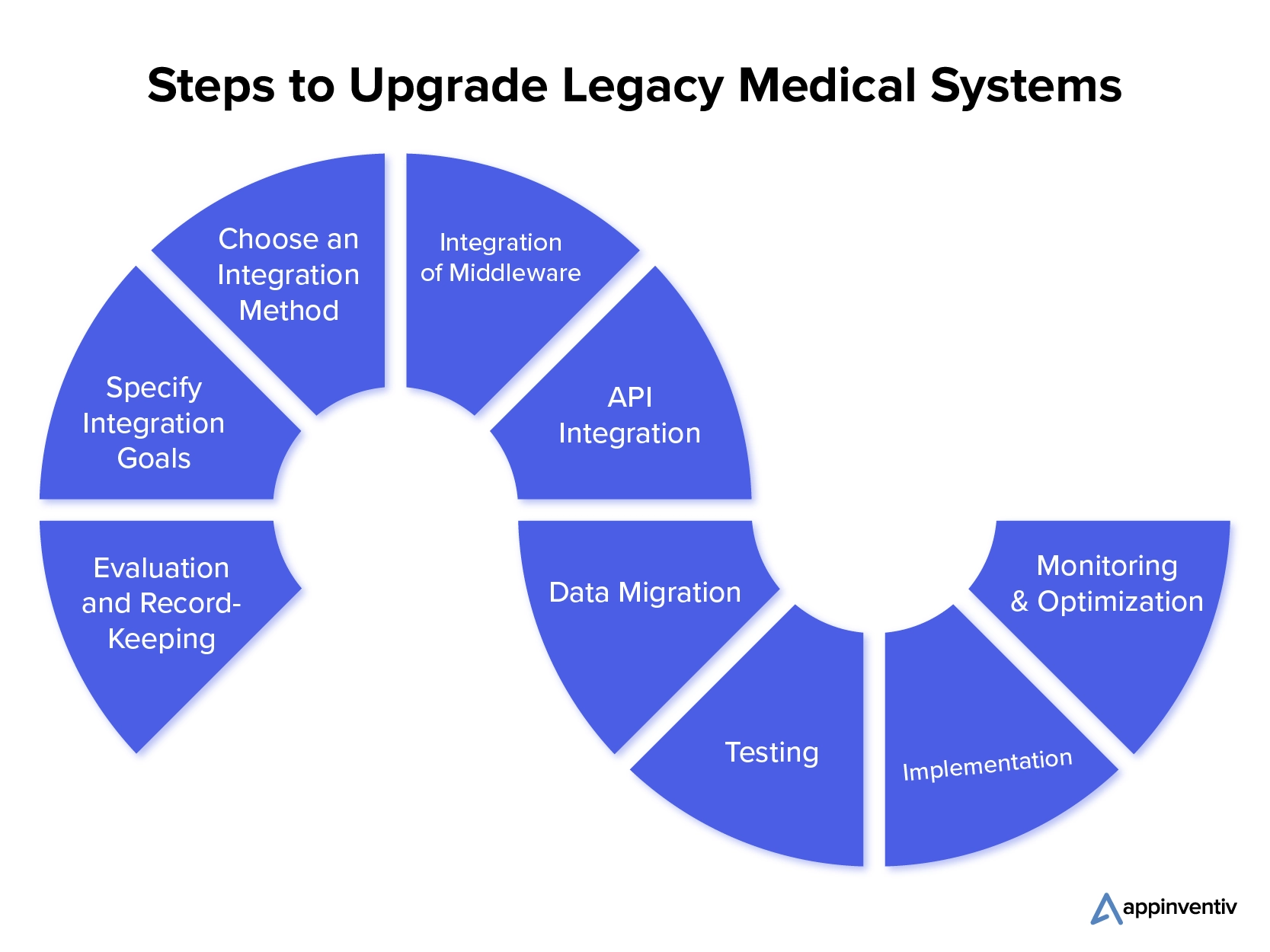 Steps to Upgrade Legacy Medical Systems

Evaluation and Record-Keeping

Specify Integration Goals

Choose an Integration Method

Integration of Middleware

API Integration

Data Migration

Testing

Implementation

Monitoring & Optimization

appinventiv